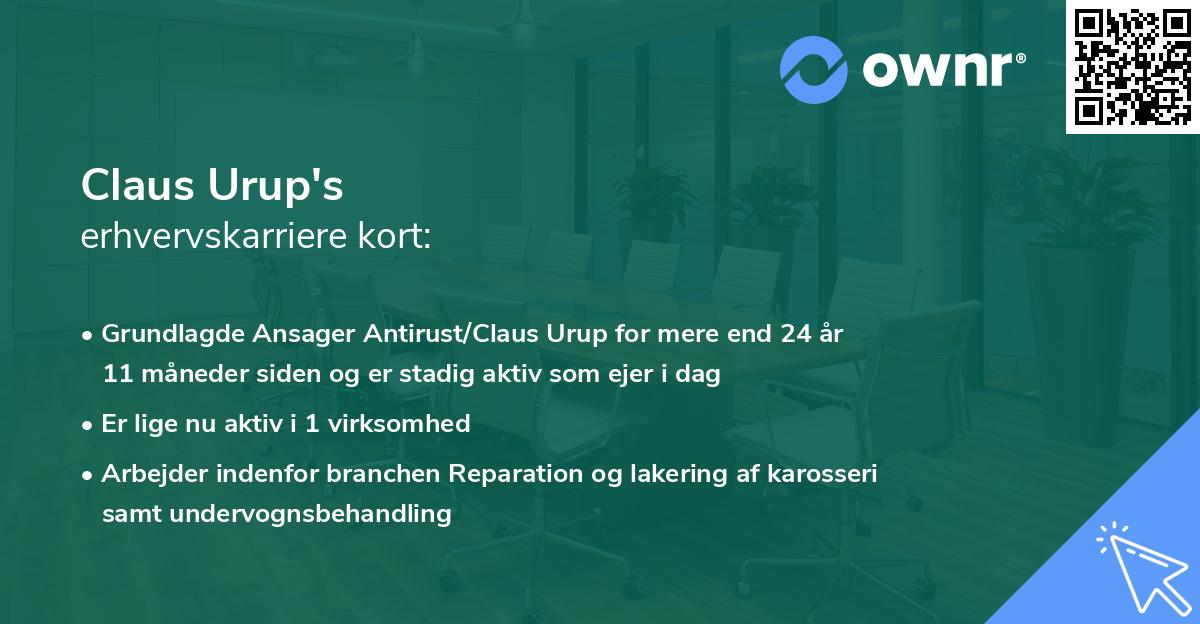 ownr®

Claus Urup's
erhvervskarriere kort:

• Grundlagde Ansager Antirust/Claus Urup for mere end 24 år 11 måneder siden og er stadig aktiv som ejer i dag
• Er lige nu aktiv i 1 virksomhed
• Arbejder indenfor branchen Reparation og lakering af karosseri samt undervognsbehandling